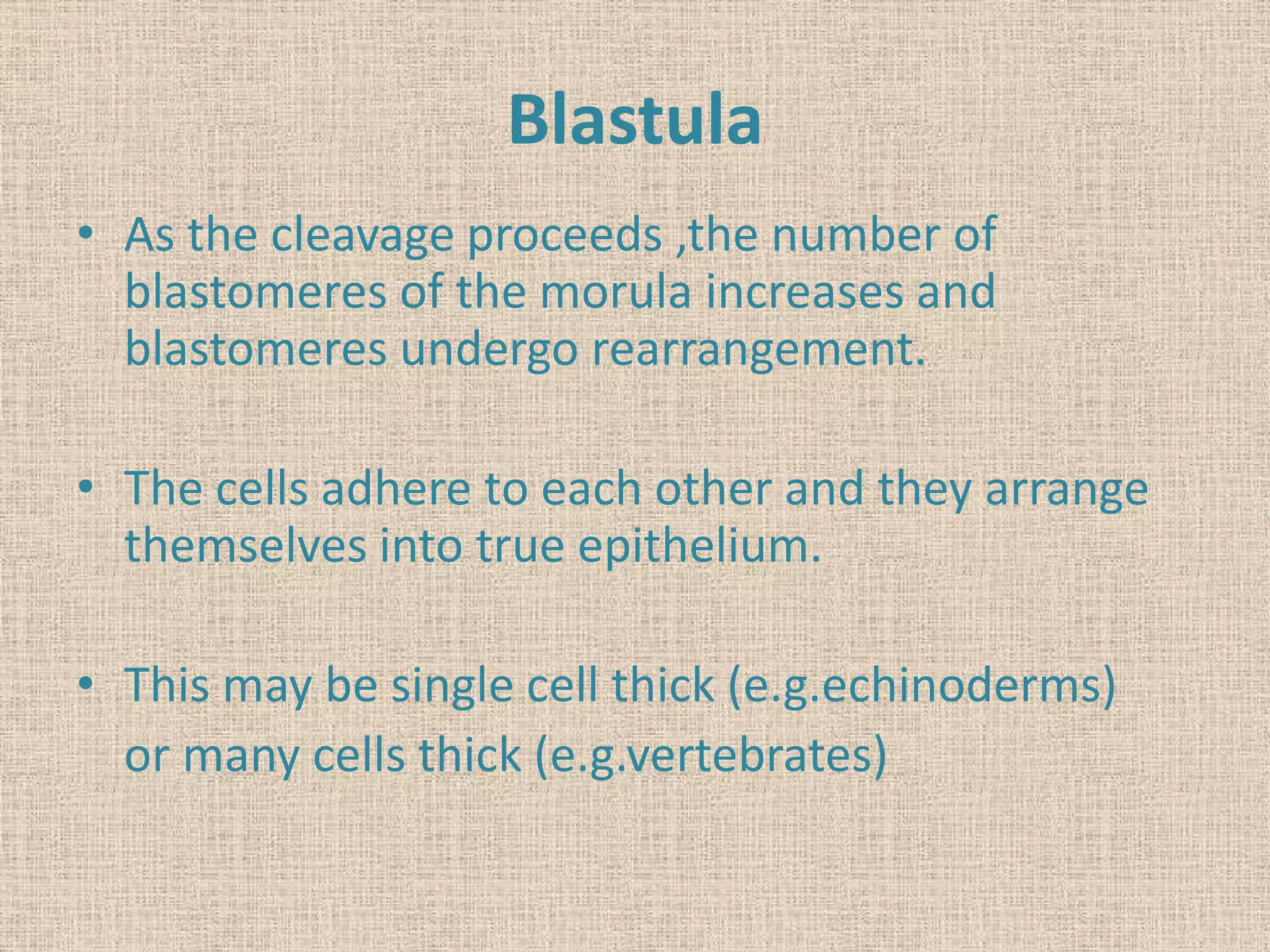 Blastula

• As the cleavage proceeds ,the number of blastomeres of the morula increases and blastomeres undergo rearrangement.

• The cells adhere to each other and they arrange themselves into true epithelium.

• This may be single cell thick (e.g.echinoderms) or many cells thick (e.g.vertebrates)